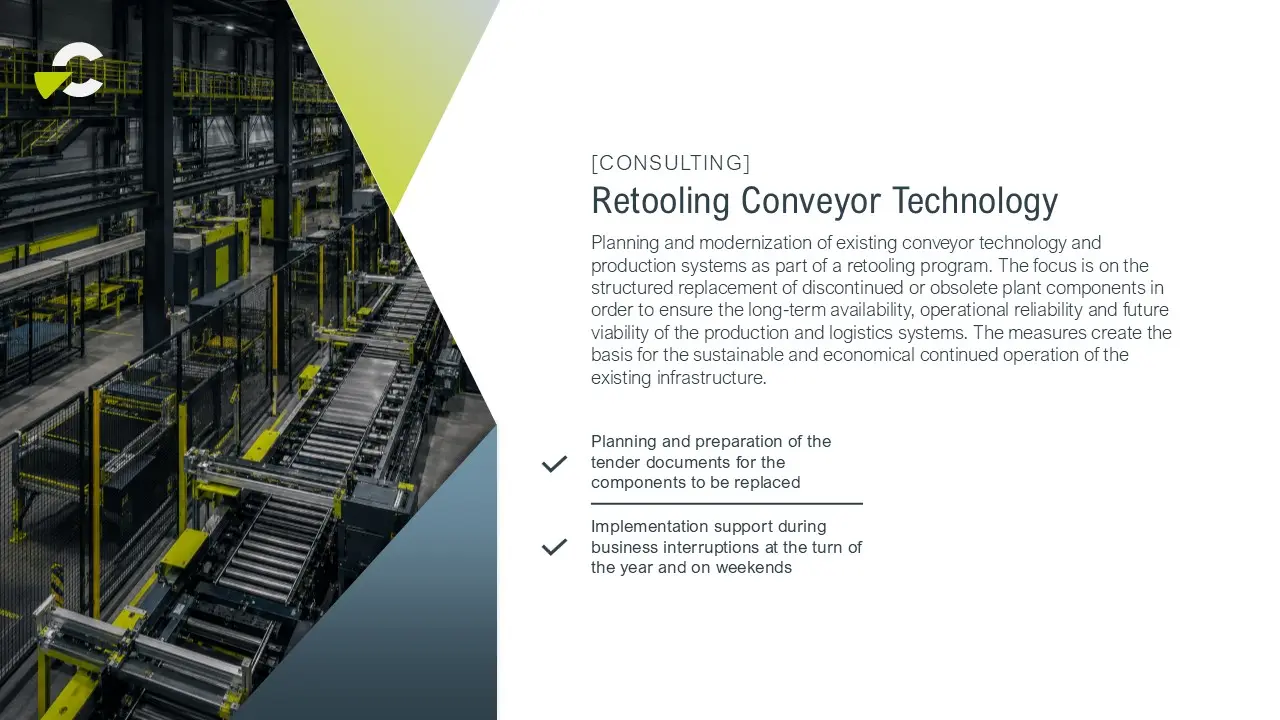 [CONSULTING]

Retooling Conveyor Technology

Planning and modernization of existing conveyor technology and production systems as part of a retooling program. The focus is on the structured replacement of discontinued or obsolete plant components in order to ensure the long-term availability, operational reliability and future viability of the production and logistics systems. The measures create the basis for the sustainable and economical continued operation of the existing infrastructure.

Planning and preparation of the tender documents for the components to be replaced

Implementation support during business interruptions at the turn of the year and on weekends